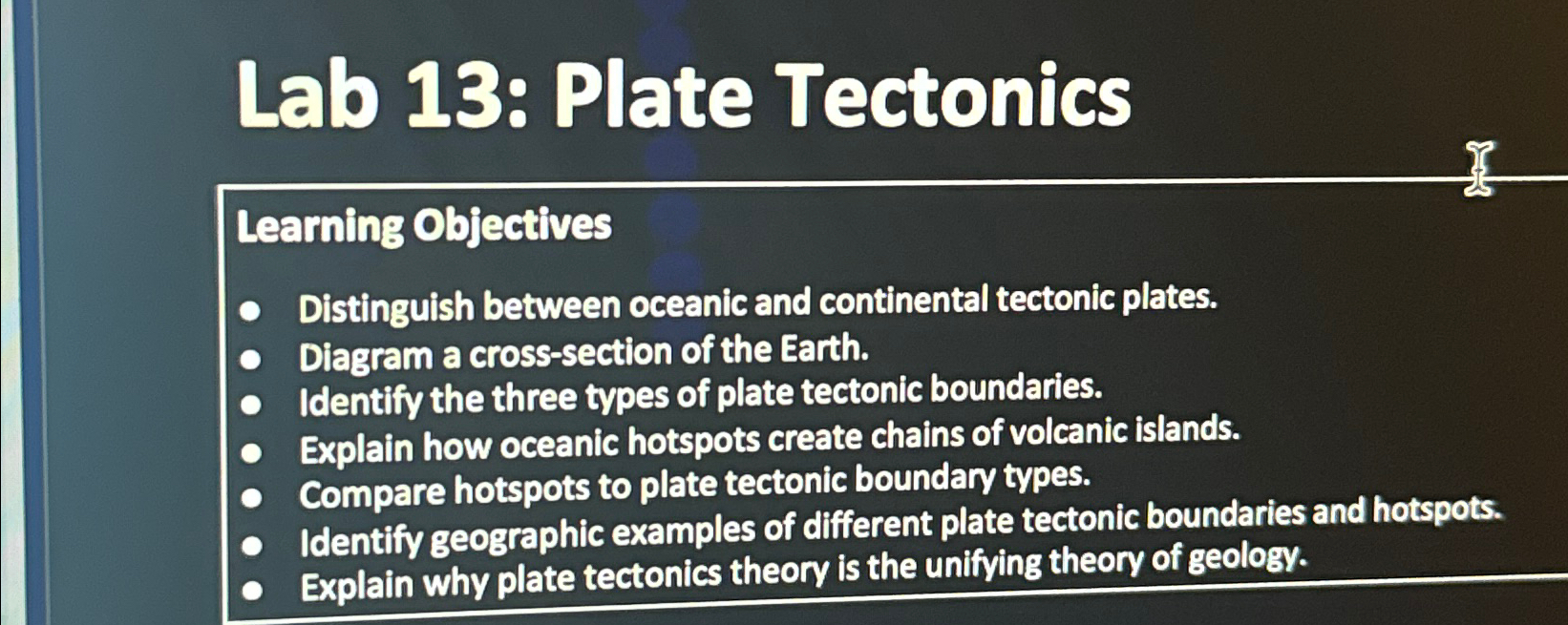 Lab 13: Plate Tectonics

Learning Objectives

- Distinguish between oceanic and continental tectonic plates.
- Diagram a cross-section of the Earth.
- Identify the three types of plate tectonic boundaries.
- Explain how oceanic hotspots create chains of volcanic islands.
- Compare hotspots to plate tectonic boundary types.
- Identify geographic examples of different plate tectonic boundaries and hotspots.
- Explain why plate tectonics theory is the unifying theory of geology.